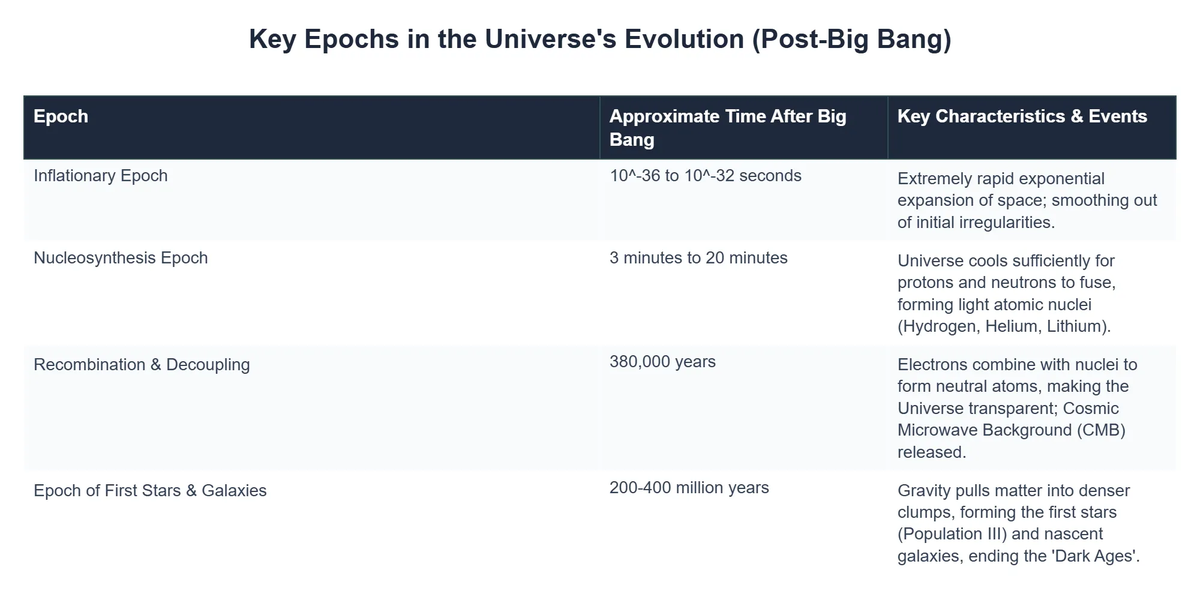 Key Epochs in the Universe's Evolution (Post-Big Bang)

| Epoch | Approximate Time After Big Bang | Key Characteristics & Events |
|---|---|---|
| Inflationary Epoch | 10^-36 to 10^-32 seconds | Extremely rapid exponential expansion of space; smoothing out of initial irregularities. |
| Nucleosynthesis Epoch | 3 minutes to 20 minutes | Universe cools sufficiently for protons and neutrons to fuse, forming light atomic nuclei (Hydrogen, Helium, Lithium). |
| Recombination & Decoupling | 380,000 years | Electrons combine with nuclei to form neutral atoms, making the Universe transparent; Cosmic Microwave Background (CMB) released. |
| Epoch of First Stars & Galaxies | 200-400 million years | Gravity pulls matter into denser clumps, forming the first stars (Population III) and nascent galaxies, ending the 'Dark Ages'. |